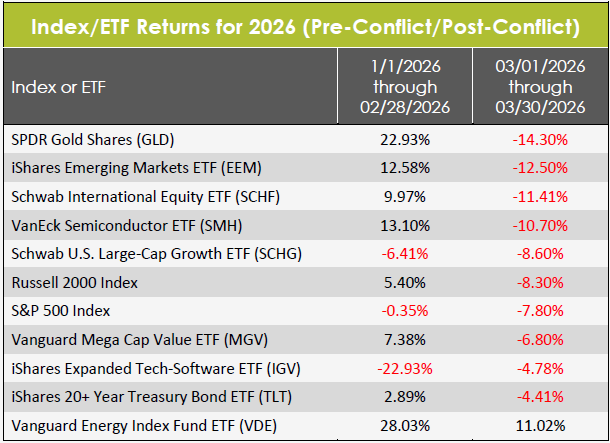 Index/ETF Returns for 2026 (Pre-Conflict/Post-Conflict)

| Index or ETF | 1/1/2026 through 02/28/2026 | 03/01/2026 through 03/30/2026 |
|---|---|---|
| SPDR Gold Shares (GLD) | 22.93% | -14.30% |
| iShares Emerging Markets ETF (EEM) | 12.58% | -12.50% |
| Schwab International Equity ETF (SCHF) | 9.97% | -11.41% |
| VanEck Semiconductor ETF (SMH) | 13.10% | -10.70% |
| Schwab U.S. Large-Cap Growth ETF (SCHG) | -6.41% | -8.60% |
| Russell 2000 Index | 5.40% | -8.30% |
| S&P 500 Index | -0.35% | -7.80% |
| Vanguard Mega Cap Value ETF (MGV) | 7.38% | -6.80% |
| iShares Expanded Tech-Software ETF (IGV) | -22.93% | -4.78% |
| iShares 20+ Year Treasury Bond ETF (TLT) | 2.89% | -4.41% |
| Vanguard Energy Index Fund ETF (VDE) | 28.03% | 11.02% |